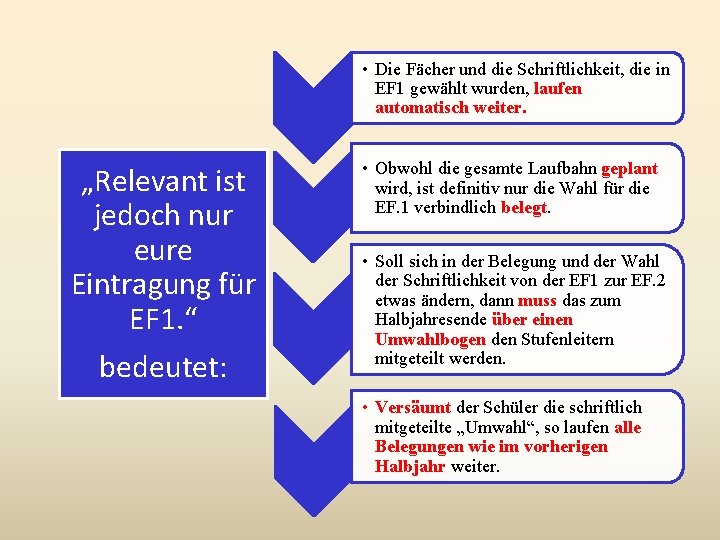 „Relevant ist jedoch nur eure Eintragung für EF1.“

bedeutet:

• Die Fächer und die Schriftlichkeit, die in EF1 gewählt wurden, laufen automatisch weiter.

• Obwohl die gesamte Laufbahn geplant wird, ist definitiv nur die Wahl für die EF.1 verbindlich belegt.

• Soll sich in der Belegung und der Wahl der Schriftlichkeit von der EF1 zur EF.2 etwas ändern, dann muss das zum Halbjahresende über einen Umwahlbogen den Stufenleitern mitgeteilt werden.

• Versäumt der Schüler die schriftlich mitgeteilte „Umwahl“, so laufen alle Belegungen wie im vorherigen Halbjahr weiter.